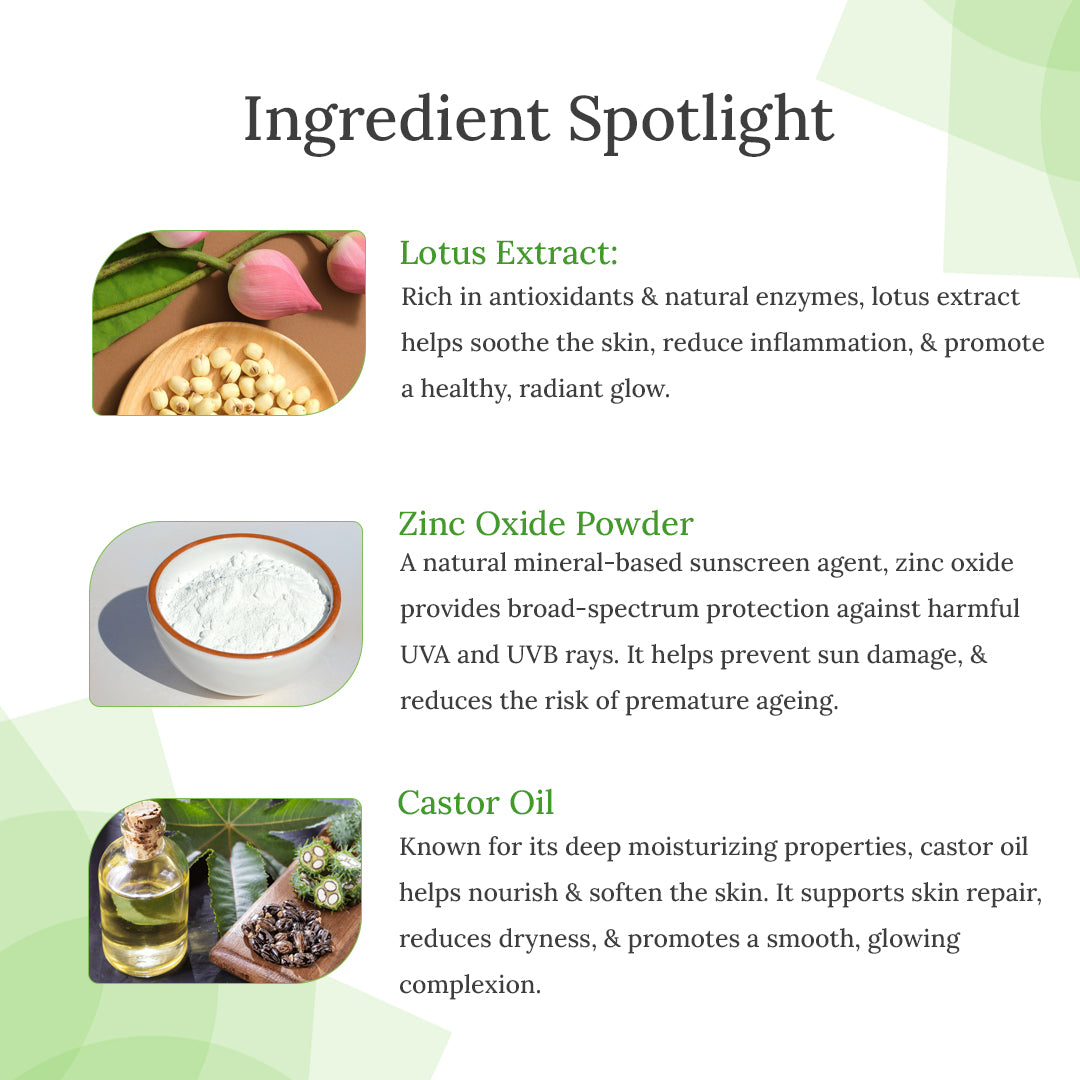 Ingredient Spotlight

Lotus Extract:
Rich in antioxidants & natural enzymes, lotus extract helps soothe the skin, reduce inflammation, & promote a healthy, radiant glow.

Zinc Oxide Powder
A natural mineral-based sunscreen agent, zinc oxide provides broad-spectrum protection against harmful UVA and UVB rays. It helps prevent sun damage, & reduces the risk of premature ageing.

Castor Oil
Known for its deep moisturizing properties, castor oil helps nourish & soften the skin. It supports skin repair, reduces dryness, & promotes a smooth, glowing complexion.